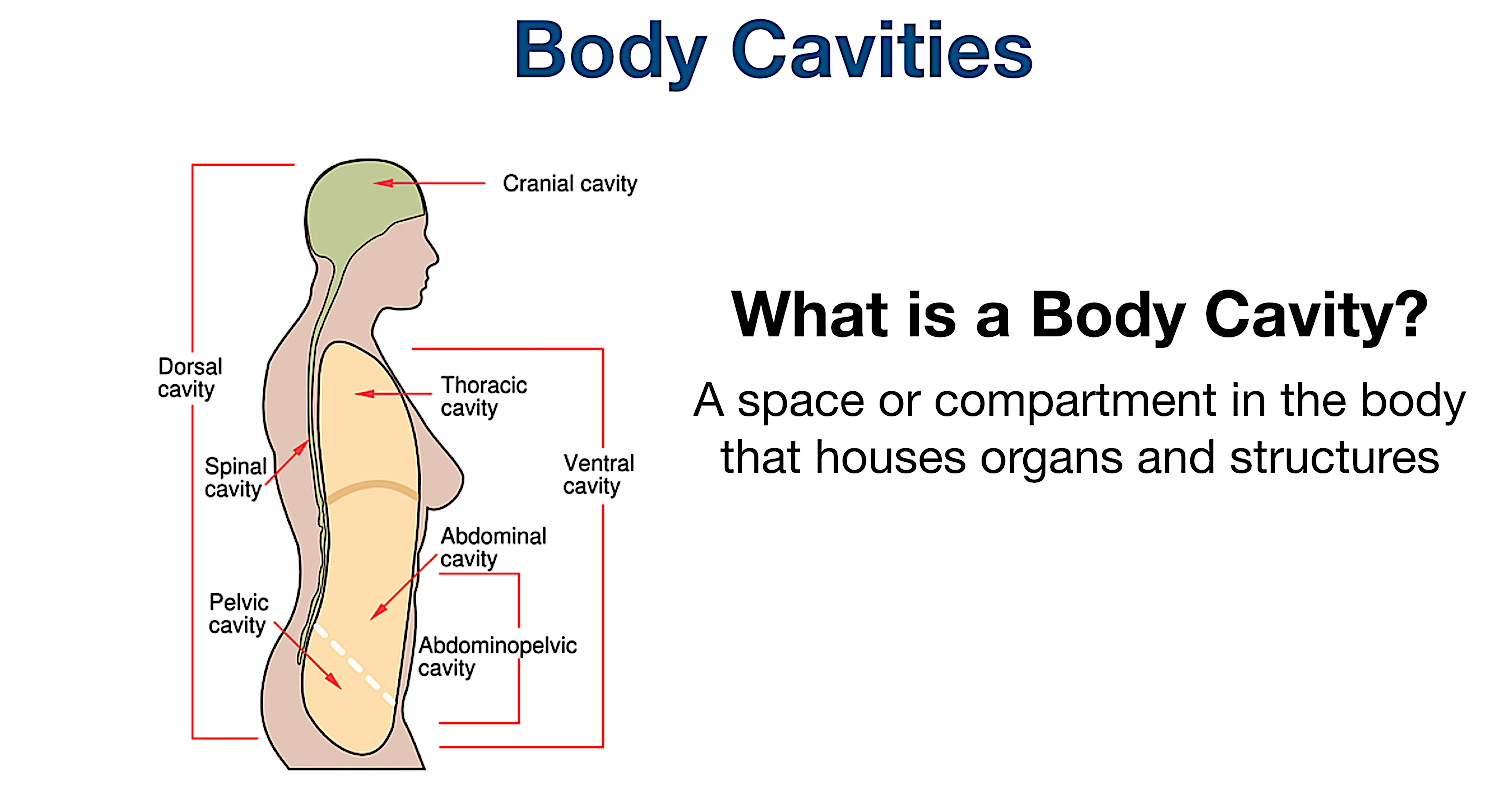 Body Cavities

Cranial cavity

Dorsal cavity

Thoracic cavity

Spinal cavity

Ventral cavity

Abdominal cavity

Pelvic cavity

Abdominopelvic cavity

What is a Body Cavity?

A space or compartment in the body that houses organs and structures